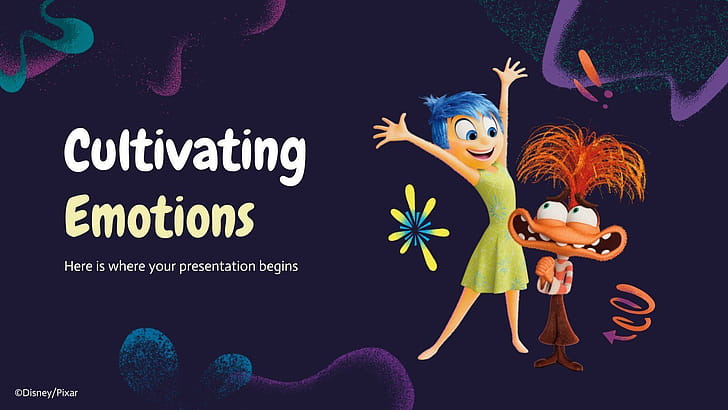 Cultivating
Emotions

Here is where your presentation begins

©Disney/Pixar